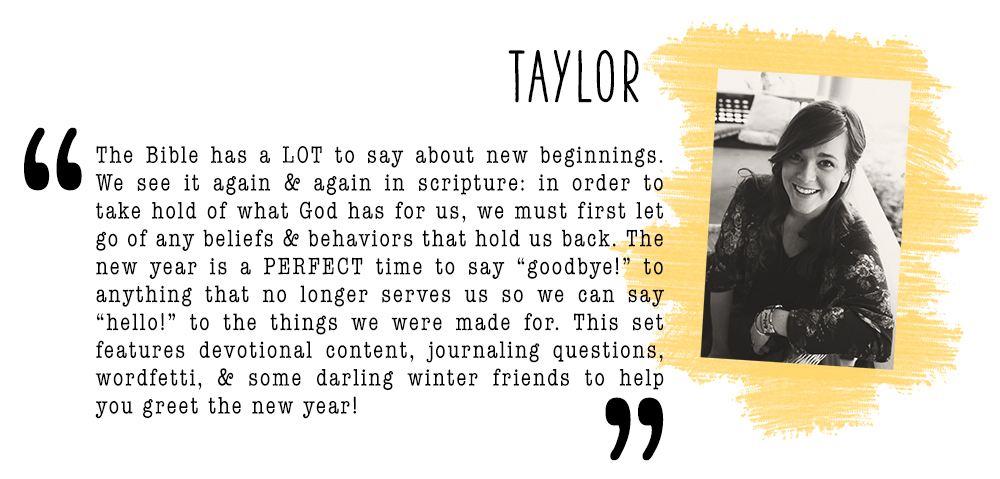 TAYLOR

“ The Bible has a LOT to say about new beginnings. We see it again & again in scripture: in order to take hold of what God has for us, we must first let go of any beliefs & behaviors that hold us back. The new year is a PERFECT time to say “goodbye!” to anything that no longer serves us so we can say “hello!” to the things we were made for. This set features devotional content, journaling questions, wordfetti, & some darling winter friends to help you greet the new year! ”